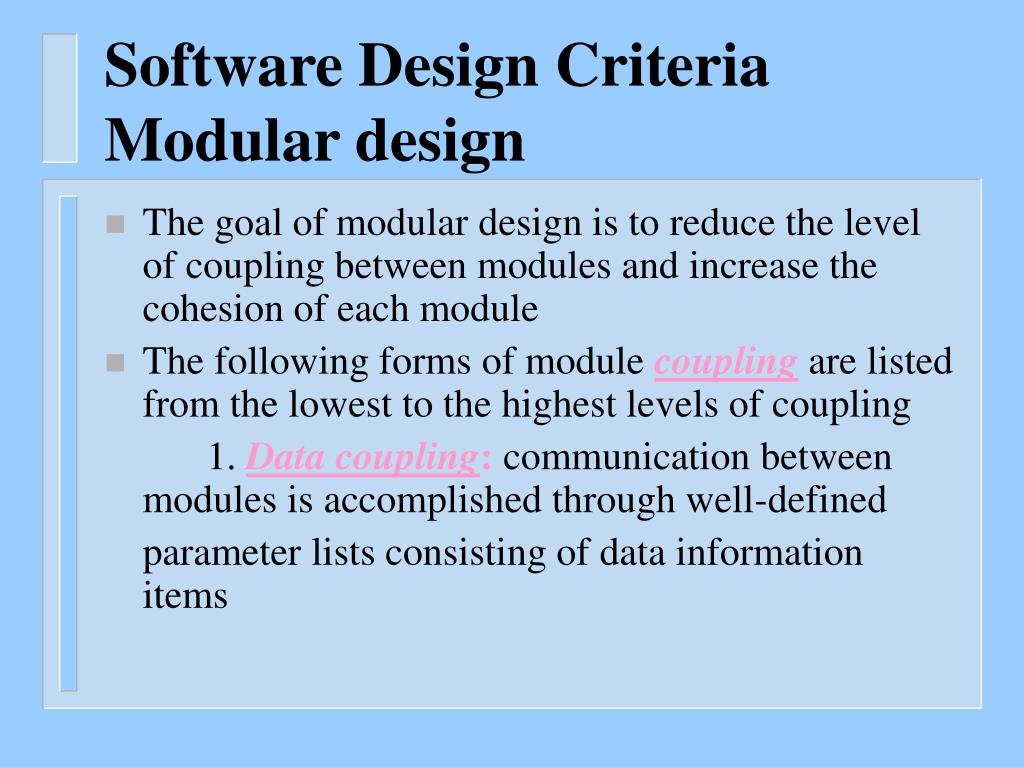 Software Design Criteria
Modular design

The goal of modular design is to reduce the level of coupling between modules and increase the cohesion of each module

The following forms of module coupling are listed from the lowest to the highest levels of coupling

1. Data coupling: communication between modules is accomplished through well-defined parameter lists consisting of data information items